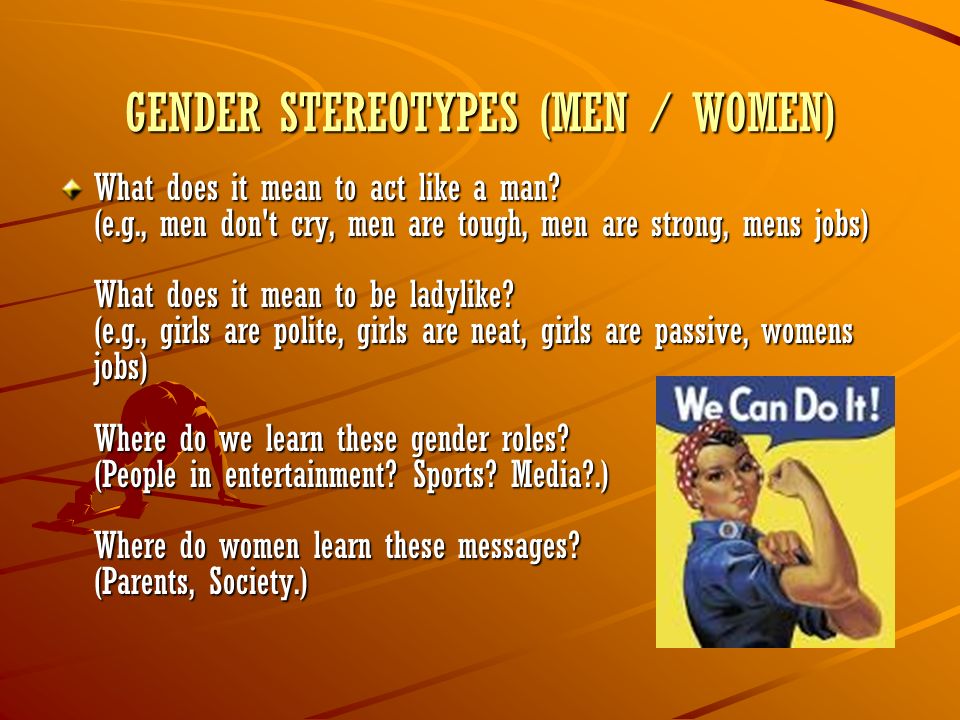 GENDER STEREOTYPES (MEN / WOMEN)

What does it mean to act like a man?
(e.g., men don't cry, men are tough, men are strong, mens jobs)

What does it mean to be ladylike?
(e.g., girls are polite, girls are neat, girls are passive, womens jobs)

Where do we learn these gender roles?
(People in entertainment? Sports? Media?.)

Where do women learn these messages?
(Parents, Society.)

We Can Do It!